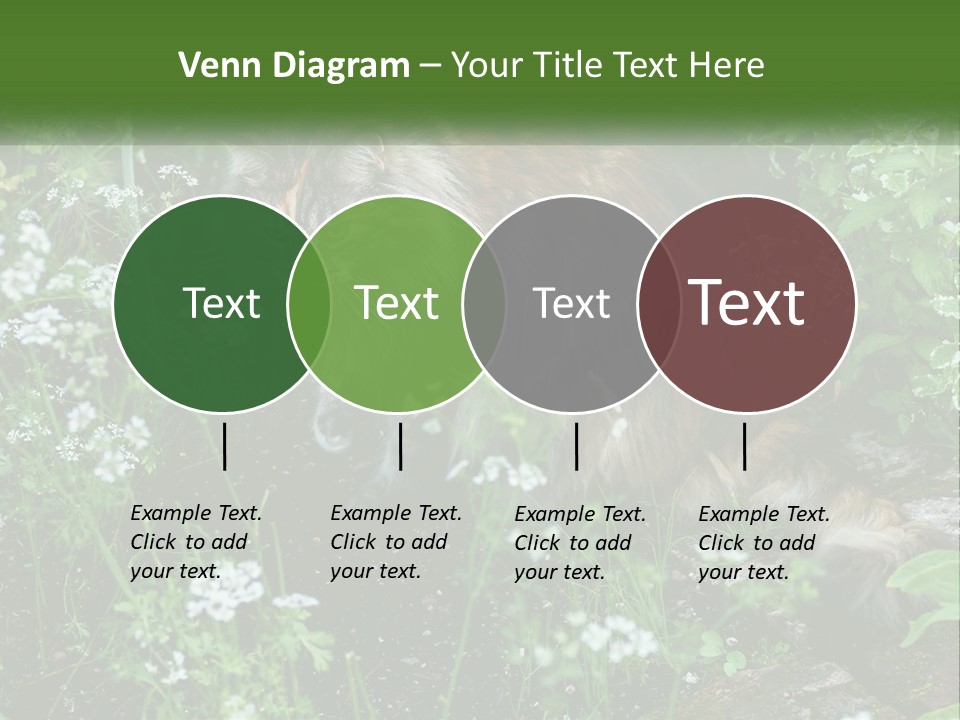 Venn Diagram – Your Title Text Here

Text

Text

Text

Text

Example Text. Click to add your text.

Example Text. Click to add your text.

Example Text. Click to add your text.

Example Text. Click to add your text.